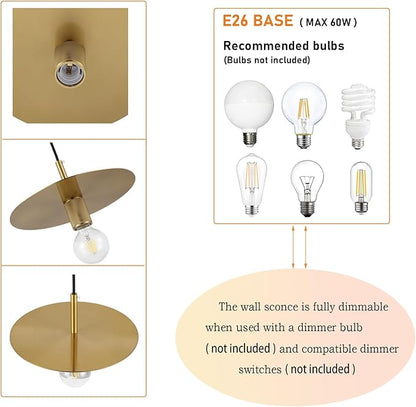 E26 BASE ( MAX 60W )

Recommended bulbs
(Bulbs not included)

The wall sconce is fully dimmable when used with a dimmer bulb ( not included ) and compatible dimmer switches ( not included )